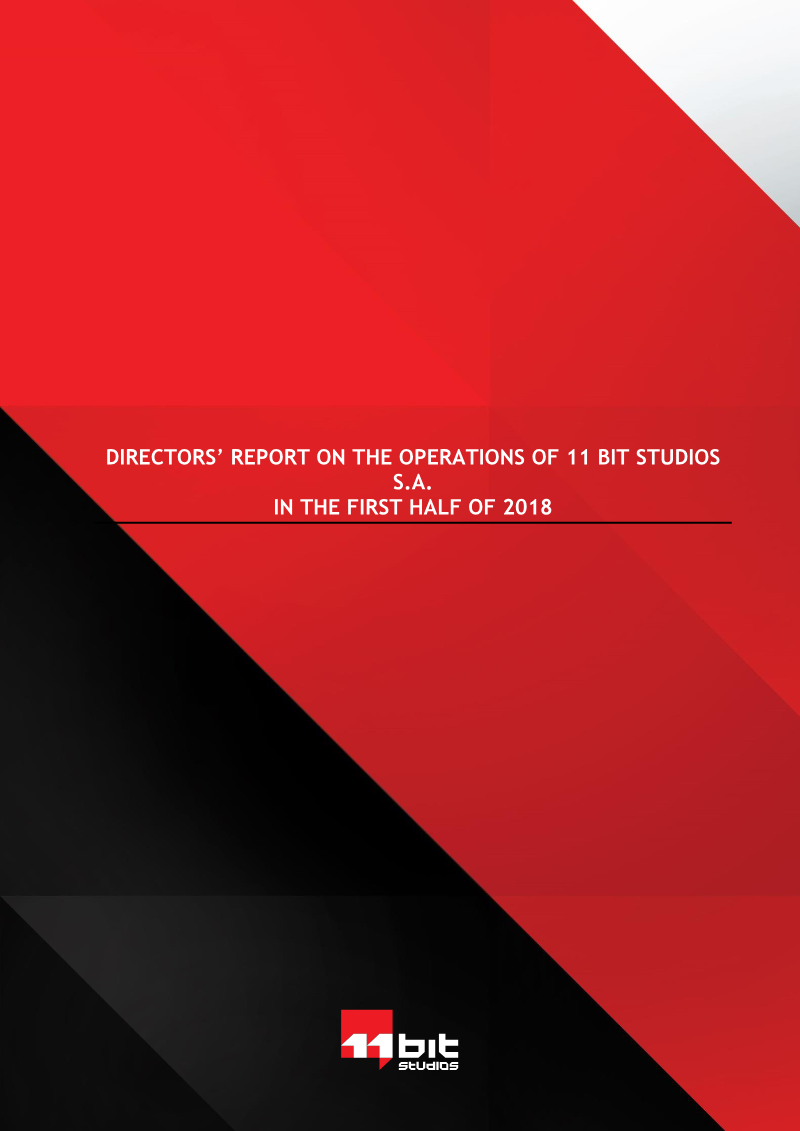 DIRECTORS' REPORT ON THE OPERATIONS OF 11 BIT STUDIOS S.A.
IN THE FIRST HALF OF 2018

11 bit
studios